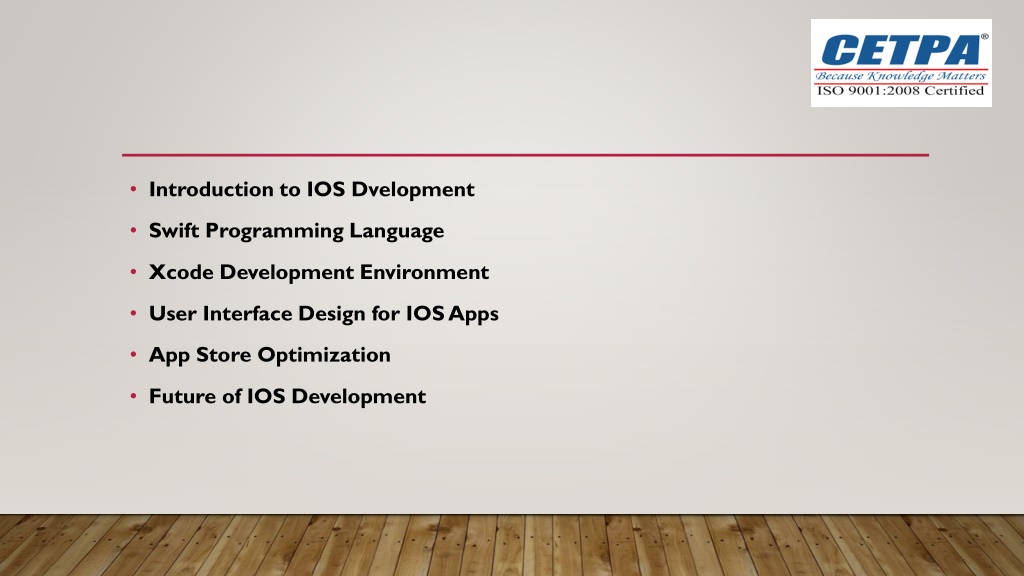 CETPA®
Because Knowledge Matters
ISO 9001:2008 Certified

• Introduction to IOS Dvelopment
• Swift Programming Language
• Xcode Development Environment
• User Interface Design for IOS Apps
• App Store Optimization
• Future of IOS Development